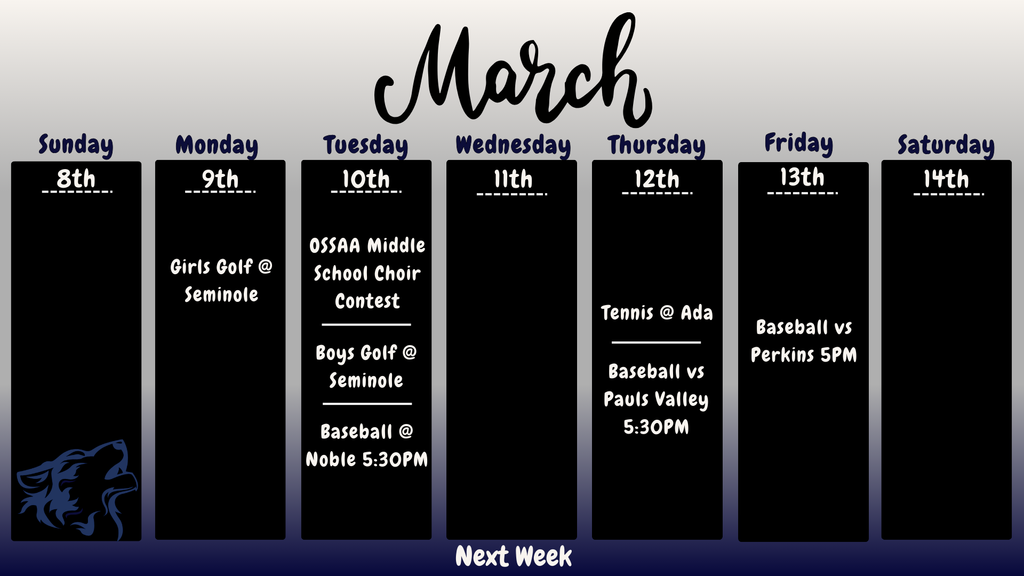 March

Sunday
8th

Monday
9th
Girls Golf @ Seminole

Tuesday
10th
OSSAA Middle School Choir Contest

Boys Golf @ Seminole

Baseball @ Noble 5:30PM

Wednesday
11th

Thursday
12th
Tennis @ Ada

Baseball vs Pauls Valley 5:30PM

Friday
13th
Baseball vs Perkins 5PM

Saturday
14th

Next Week